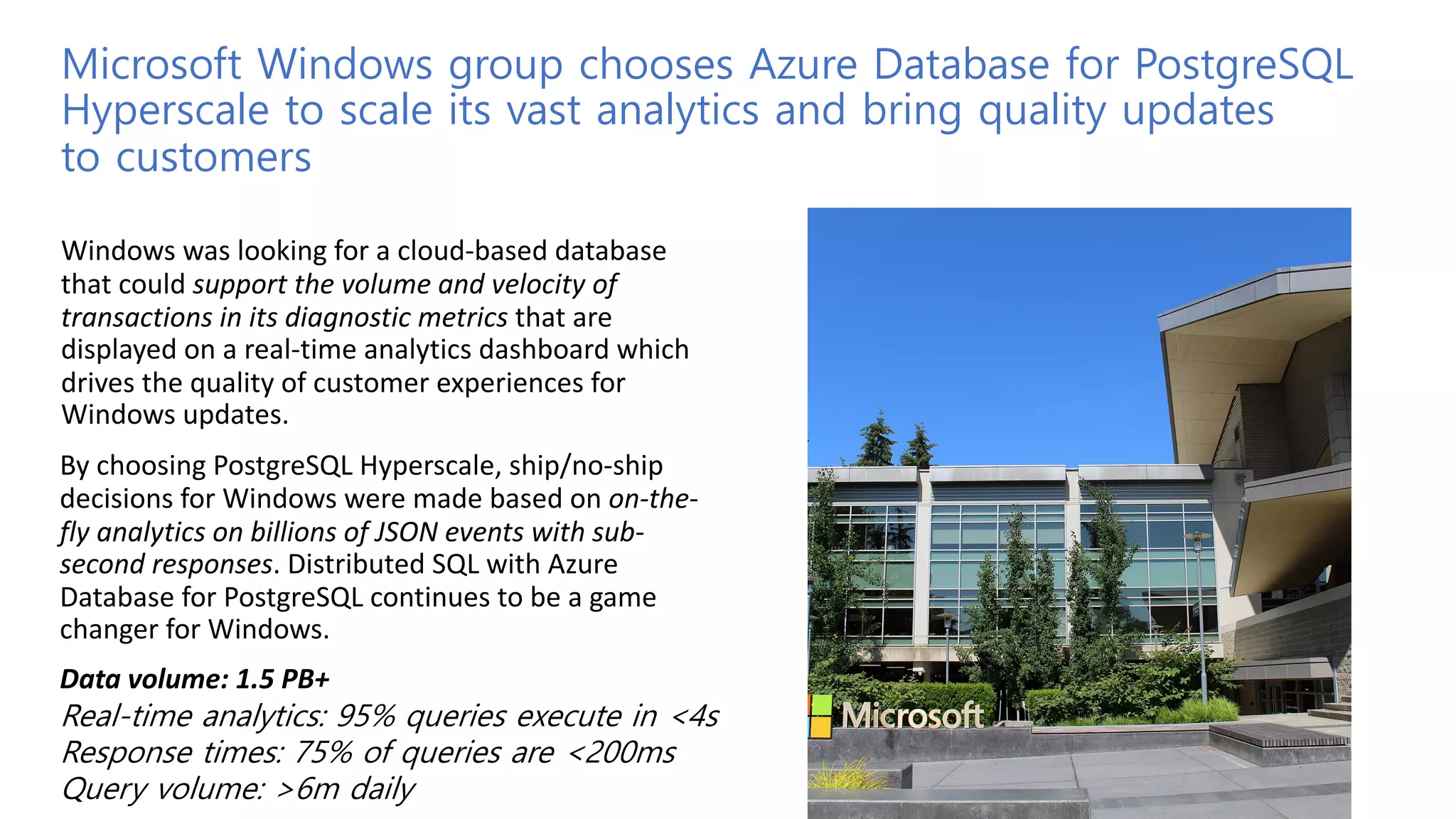 Microsoft Windows group chooses Azure Database for PostgreSQL Hyperscale to scale its vast analytics and bring quality updates to customers

Windows was looking for a cloud-based database that could support the volume and velocity of transactions in its diagnostic metrics that are displayed on a real-time analytics dashboard which drives the quality of customer experiences for Windows updates.

By choosing PostgreSQL Hyperscale, ship/no-ship decisions for Windows were made based on on-the-fly analytics on billions of JSON events with sub-second responses. Distributed SQL with Azure Database for PostgreSQL continues to be a game changer for Windows.

Data volume: 1.5 PB+
Real-time analytics: 95% queries execute in <4s
Response times: 75% of queries are <200ms
Query volume: >6m daily

Microsoft